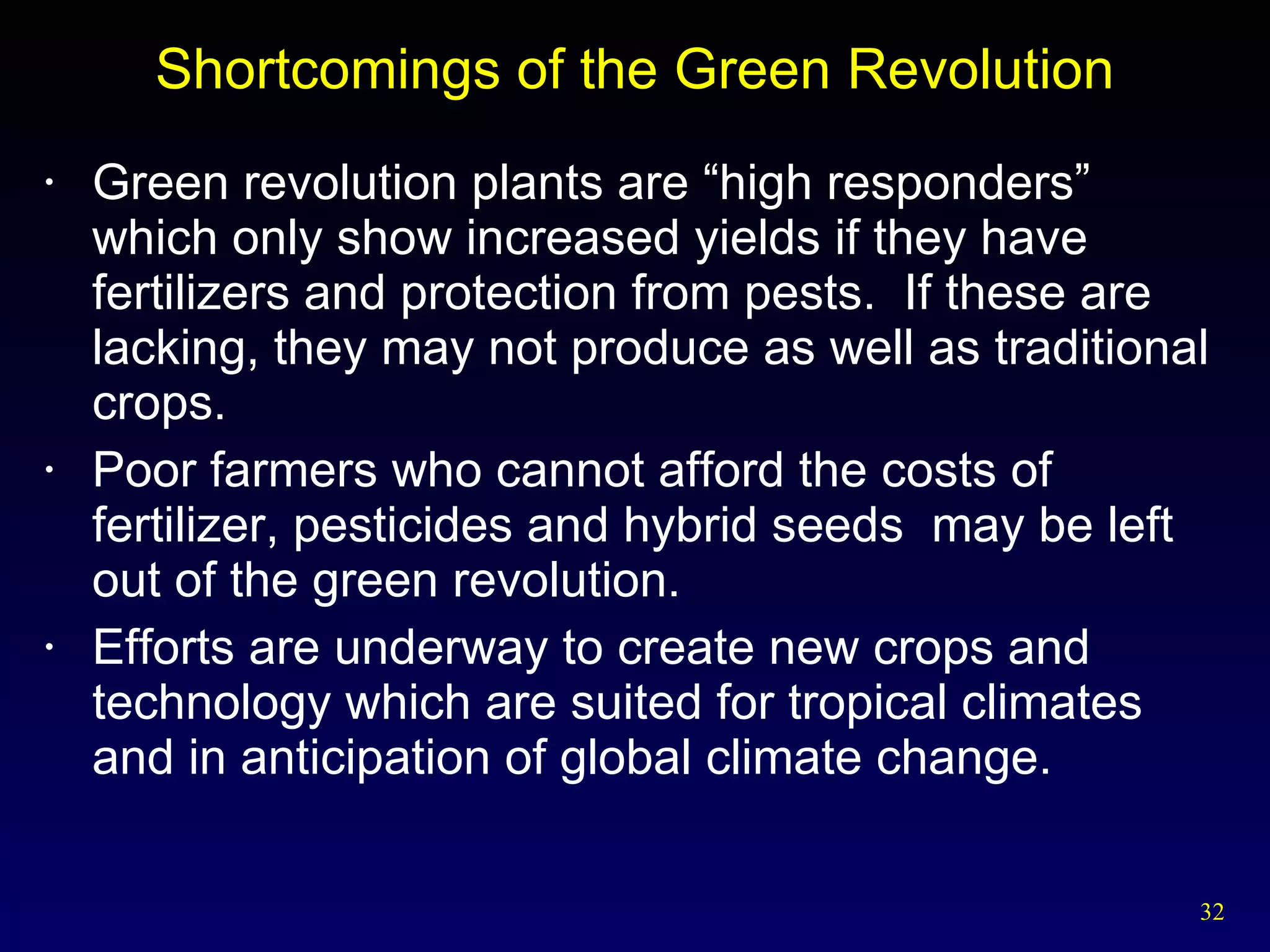 Shortcomings of the Green Revolution

• Green revolution plants are “high responders” which only show increased yields if they have fertilizers and protection from pests. If these are lacking, they may not produce as well as traditional crops.
• Poor farmers who cannot afford the costs of fertilizer, pesticides and hybrid seeds may be left out of the green revolution.
• Efforts are underway to create new crops and technology which are suited for tropical climates and in anticipation of global climate change.

32